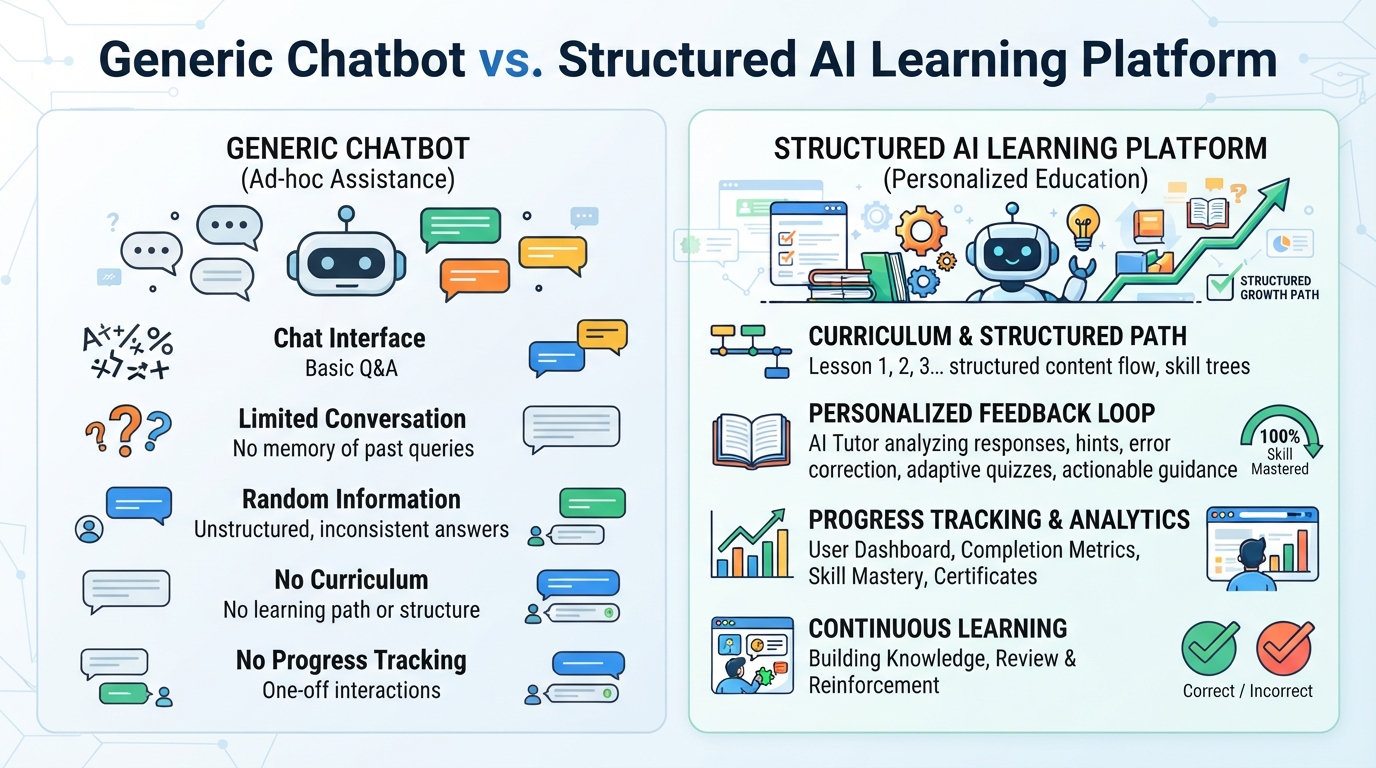 Generic Chatbot vs. Structured AI Learning Platform

GENERIC CHATBOT
(Ad-hoc Assistance)

Chat Interface
Basic Q&A

Limited Conversation
No memory of past queries

Random Information
Unstructured, inconsistent answers

No Curriculum
No learning path or structure

No Progress Tracking
One-off interactions

STRUCTURED AI LEARNING PLATFORM
(Personalized Education)

STRUCTURED GROWTH PATH

CURRICULUM & STRUCTURED PATH
Lesson 1, 2, 3... structured content flow, skill trees

PERSONALIZED FEEDBACK LOOP
AI Tutor analyzing responses, hints, error correction, adaptive quizzes, actionable guidance

100% Skill Mastered

PROGRESS TRACKING & ANALYTICS
User Dashboard, Completion Metrics, Skill Mastery, Certificates

CONTINUOUS LEARNING
Building Knowledge, Review & Reinforcement

Correct / Incorrect